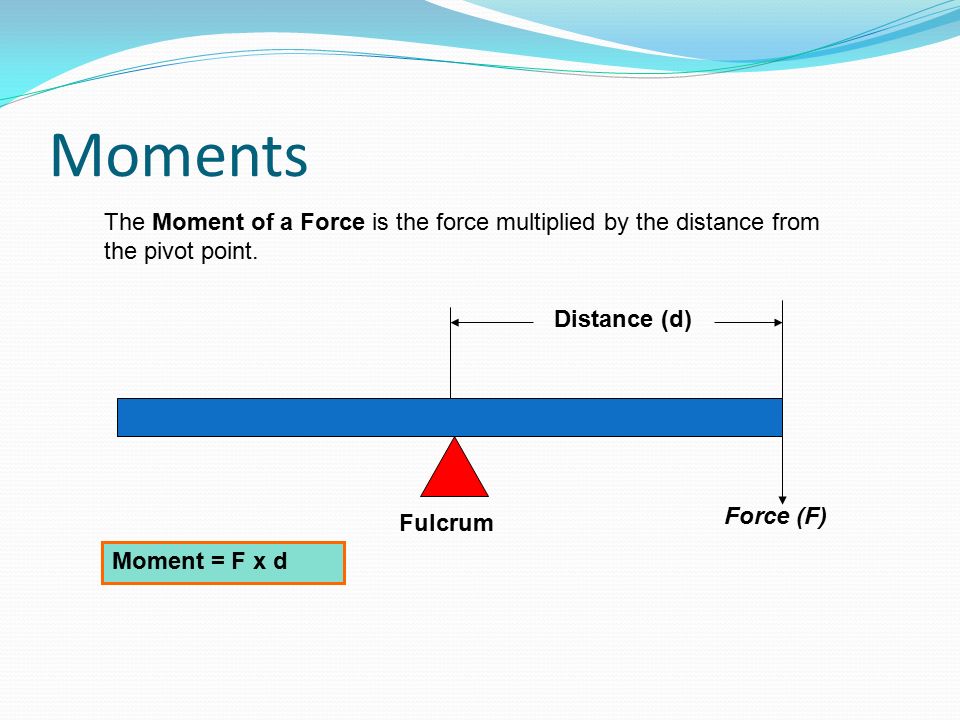 Moments

The Moment of a Force is the force multiplied by the distance from the pivot point.

Distance (d)

Fulcrum

Force (F)

Moment = F x d